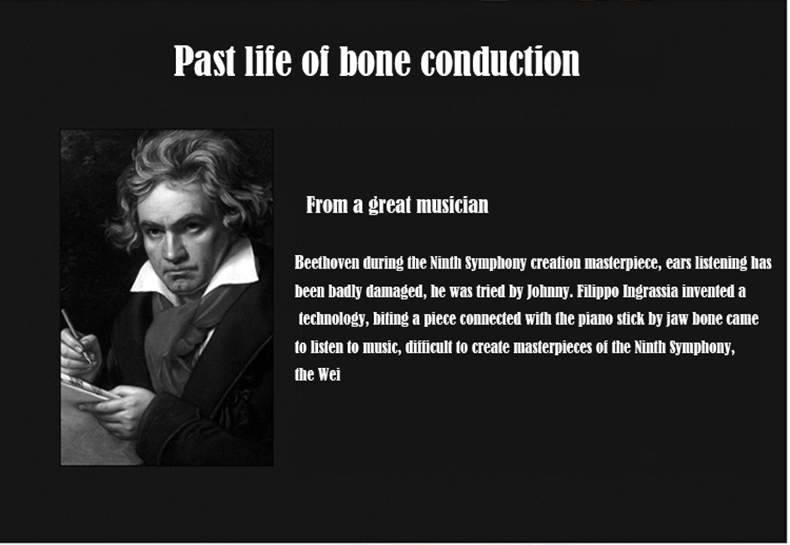 Past life of bone conduction

From a great musician

Beethoven during the Ninth Symphony creation masterpiece, ears listening has been badly damaged, he was tried by Johnny. Filippo Ingrassia invented a technology, biting a piece connected with the piano stick by jaw bone came to listen to music, difficult to create masterpieces of the Ninth Symphony, the Wei